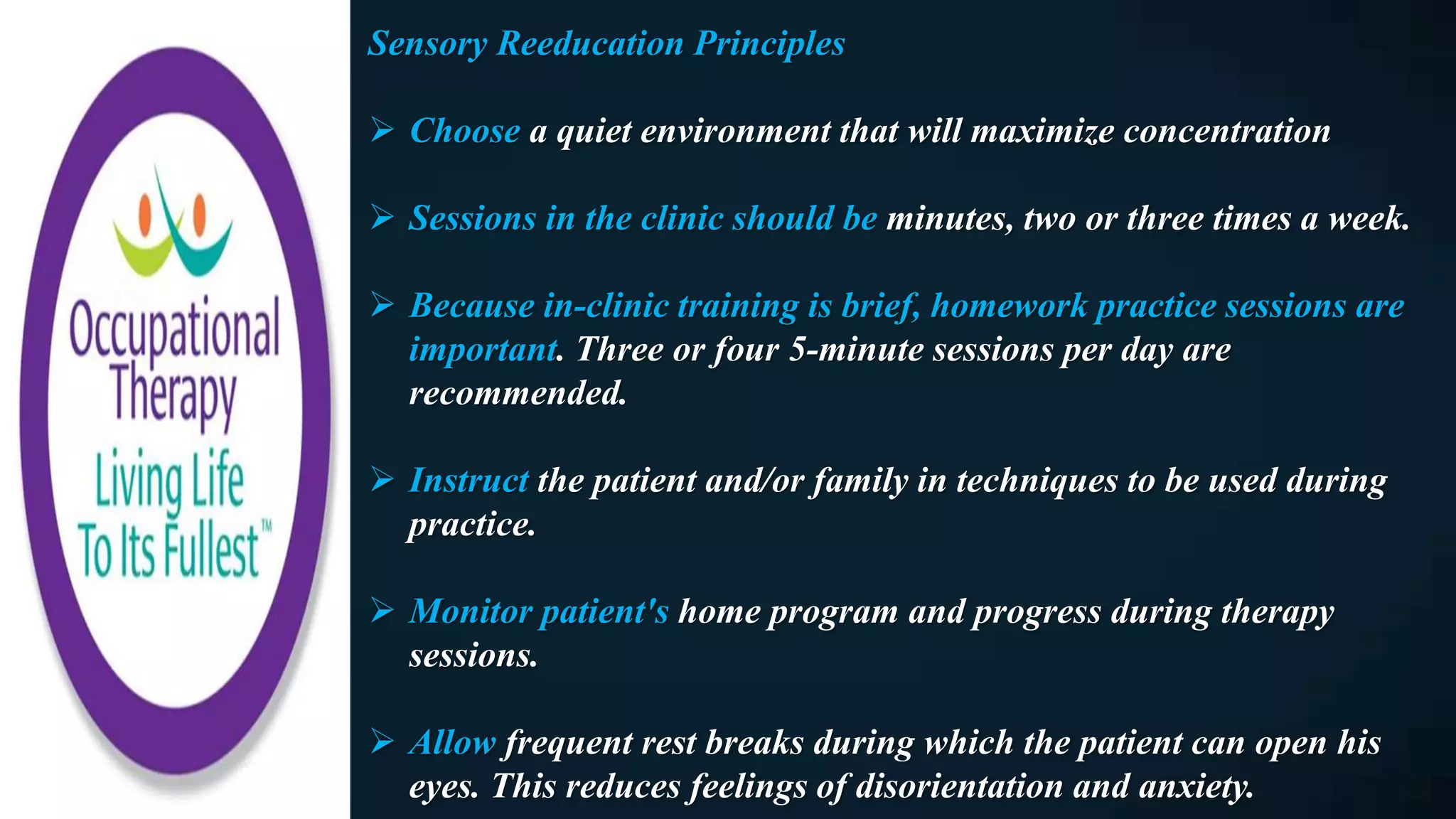 Occupational Therapy
Living Life To Its Fullest™

Sensory Reeducation Principles

➢ Choose a quiet environment that will maximize concentration

➢ Sessions in the clinic should be minutes, two or three times a week.

➢ Because in-clinic training is brief, homework practice sessions are important. Three or four 5-minute sessions per day are recommended.

➢ Instruct the patient and/or family in techniques to be used during practice.

➢ Monitor patient's home program and progress during therapy sessions.

➢ Allow frequent rest breaks during which the patient can open his eyes. This reduces feelings of disorientation and anxiety.